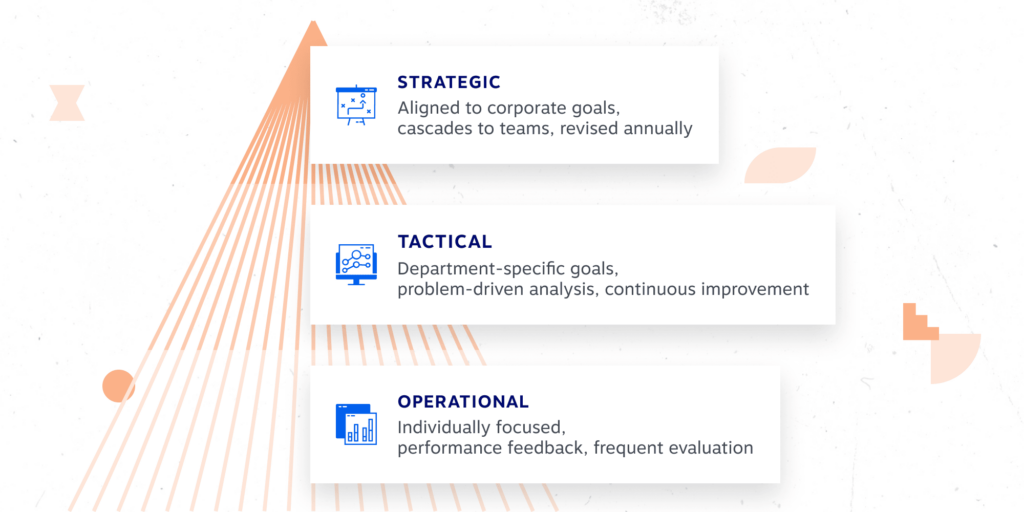 STRATEGIC
Aligned to corporate goals, cascades to teams, revised annually

TACTICAL
Department-specific goals, problem-driven analysis, continuous improvement

OPERATIONAL
Individually focused, performance feedback, frequent evaluation